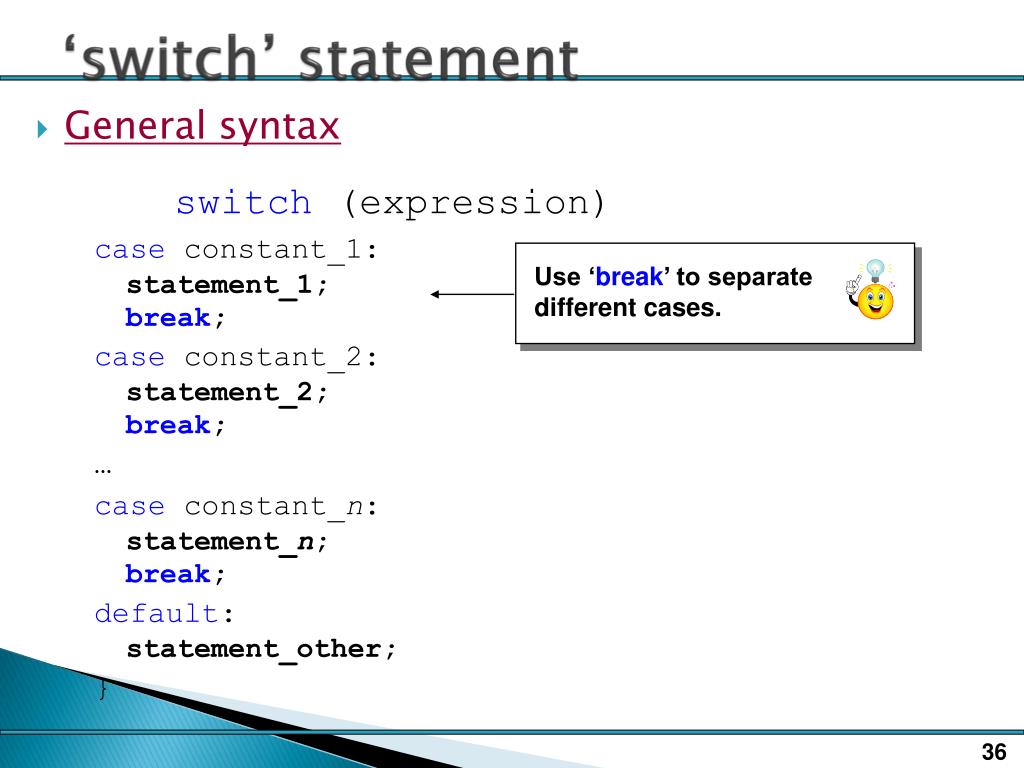 ‘switch’ statement

General syntax

switch (expression)
case constant_1:
statement_1;
break;
case constant_2:
statement_2;
break;
…
case constant_n:
statement_n;
break;
default:
statement_other;
}

Use ‘break’ to separate different cases.

36